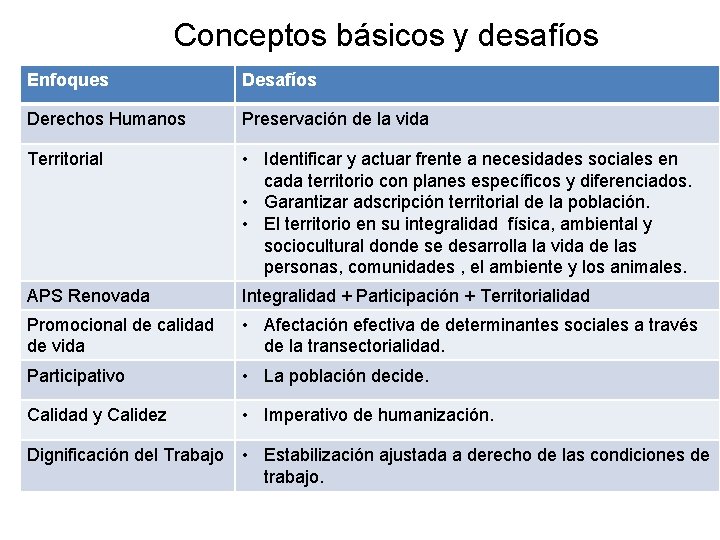 Conceptos básicos y desafíos

| Enfoques | Desafíos |
|---|---|
| Derechos Humanos | Preservación de la vida |
| Territorial | • Identificar y actuar frente a necesidades sociales en cada territorio con planes específicos y diferenciados. • Garantizar adscripción territorial de la población. • El territorio en su integralidad física, ambiental y sociocultural donde se desarrolla la vida de las personas, comunidades , el ambiente y los animales. |
| APS Renovada | Integralidad + Participación + Territorialidad |
| Promocional de calidad de vida | • Afectación efectiva de determinantes sociales a través de la transectorialidad. |
| Participativo | • La población decide. |
| Calidad y Calidez | • Imperativo de humanización. |
| Dignificación del Trabajo | • Estabilización ajustada a derecho de las condiciones de trabajo. |